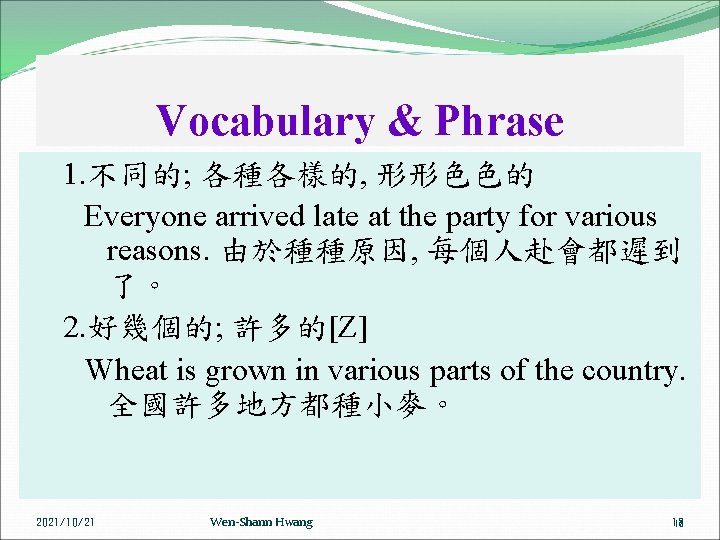 Vocabulary & Phrase

1.不同的; 各種各樣的, 形形色色的

Everyone arrived late at the party for various reasons. 由於種種原因, 每個人赴會都遲到了。

2.好幾個的; 許多的[Z]

Wheat is grown in various parts of the country. 全國許多地方都種小麥。

2021/10/21 Wen-Shann Hwang 18